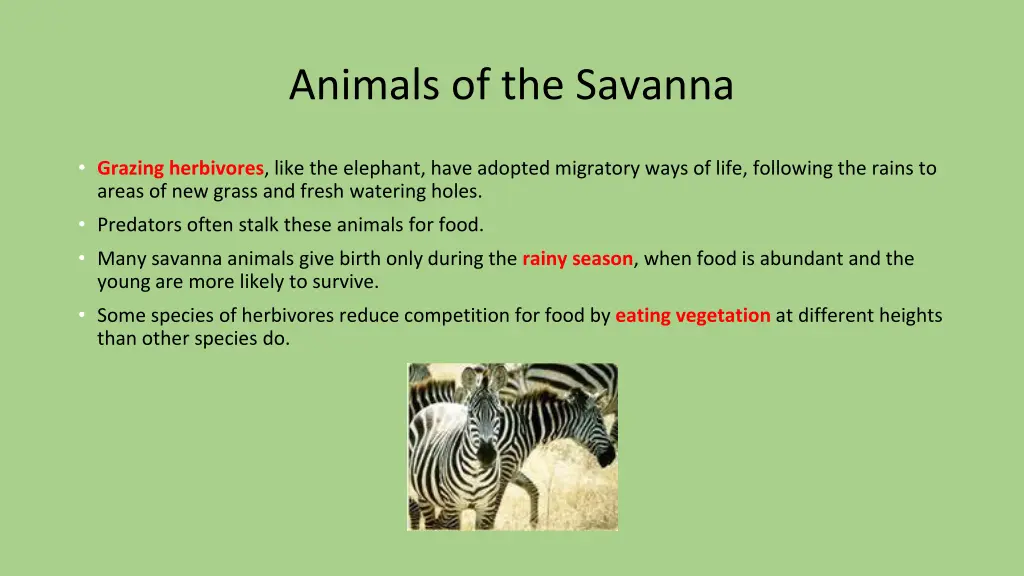 Animals of the Savanna

• Grazing herbivores, like the elephant, have adopted migratory ways of life, following the rains to areas of new grass and fresh watering holes.
• Predators often stalk these animals for food.
• Many savanna animals give birth only during the rainy season, when food is abundant and the young are more likely to survive.
• Some species of herbivores reduce competition for food by eating vegetation at different heights than other species do.